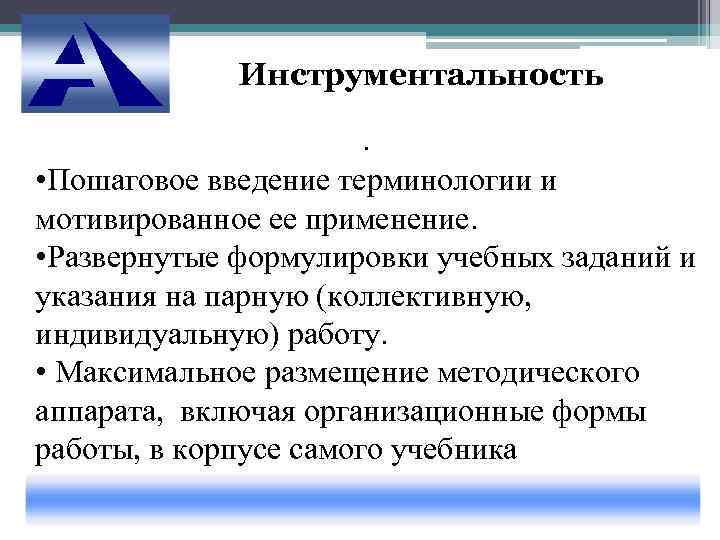 Инструментальность

.

•Пошаговое введение терминологии и мотивированное ее применение.
•Развернутые формулировки учебных заданий и указания на парную (коллективную, индивидуальную) работу.
• Максимальное размещение методического аппарата, включая организационные формы работы, в корпусе самого учебника